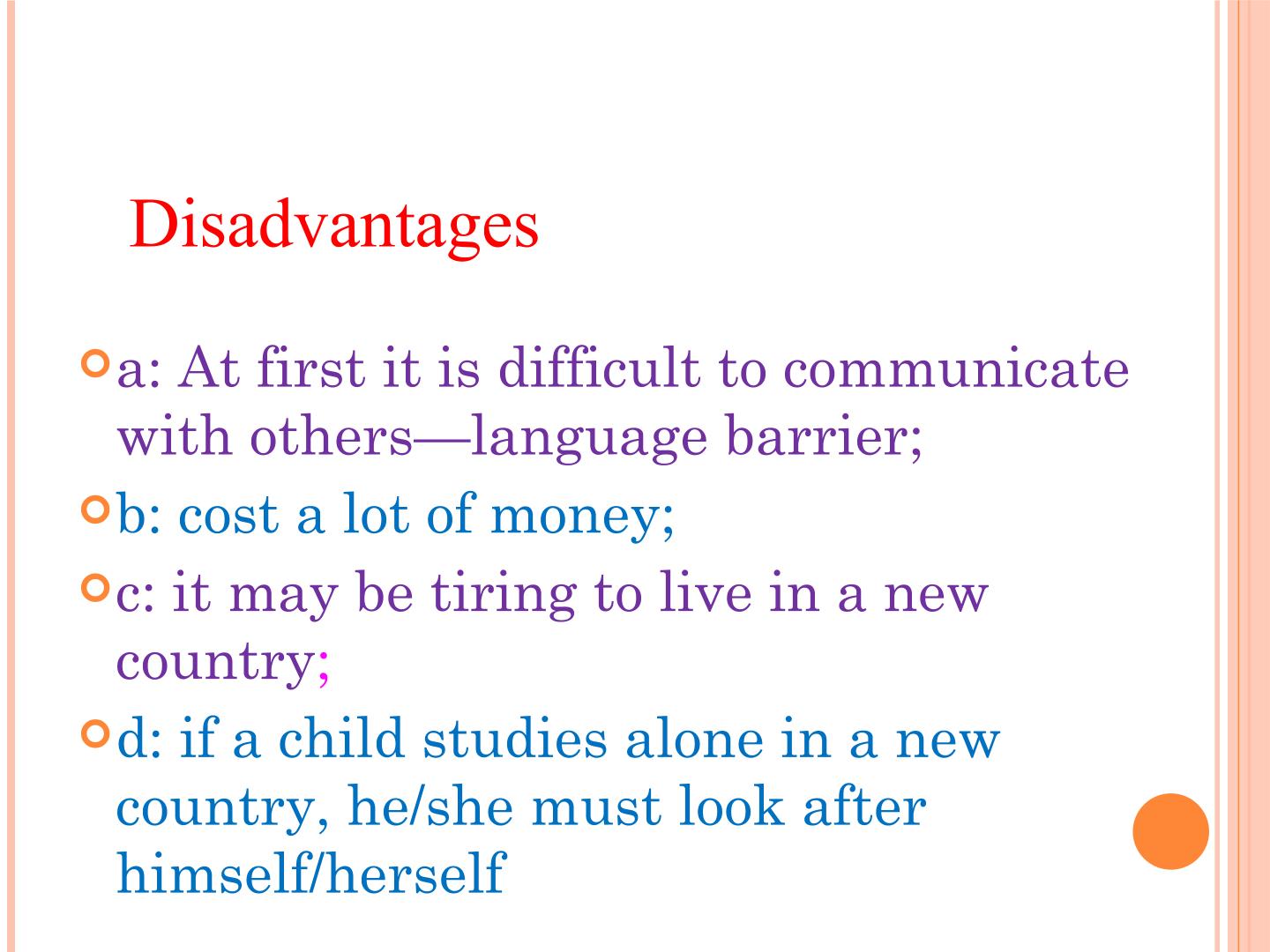 Disadvantages

• a: At first it is difficult to communicate with others—language barrier;
• b: cost a lot of money;
• c: it may be tiring to live in a new country;
• d: if a child studies alone in a new country, he/she must look after himself/herself